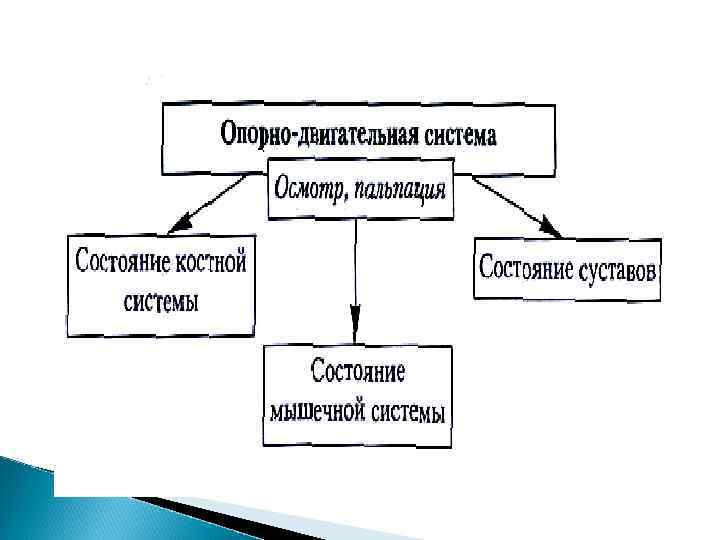 Опорно-двигательная система

Осмотр, пальпация

Состояние костной системы

Состояние мышечной системы

Состояние суставов